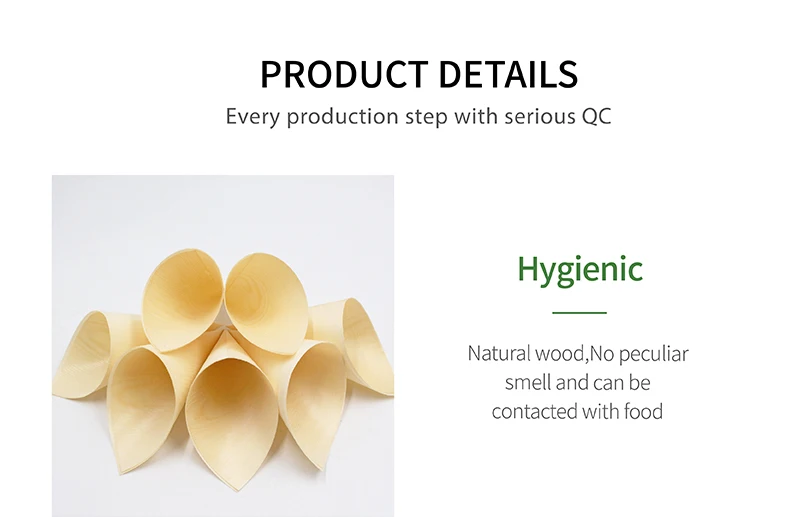 PRODUCT DETAILS
Every production step with serious QC

Hygienic

Natural wood,No peculiar smell and can be contacted with food